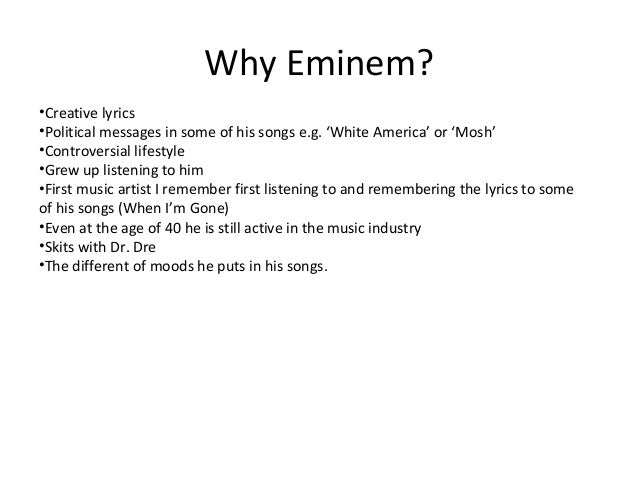 Why Eminem?

•Creative lyrics
•Political messages in some of his songs e.g. ‘White America’ or ‘Mosh’
•Controversial lifestyle
•Grew up listening to him
•First music artist I remember first listening to and remembering the lyrics to some of his songs (When I’m Gone)
•Even at the age of 40 he is still active in the music industry
•Skits with Dr. Dre
•The different of moods he puts in his songs.